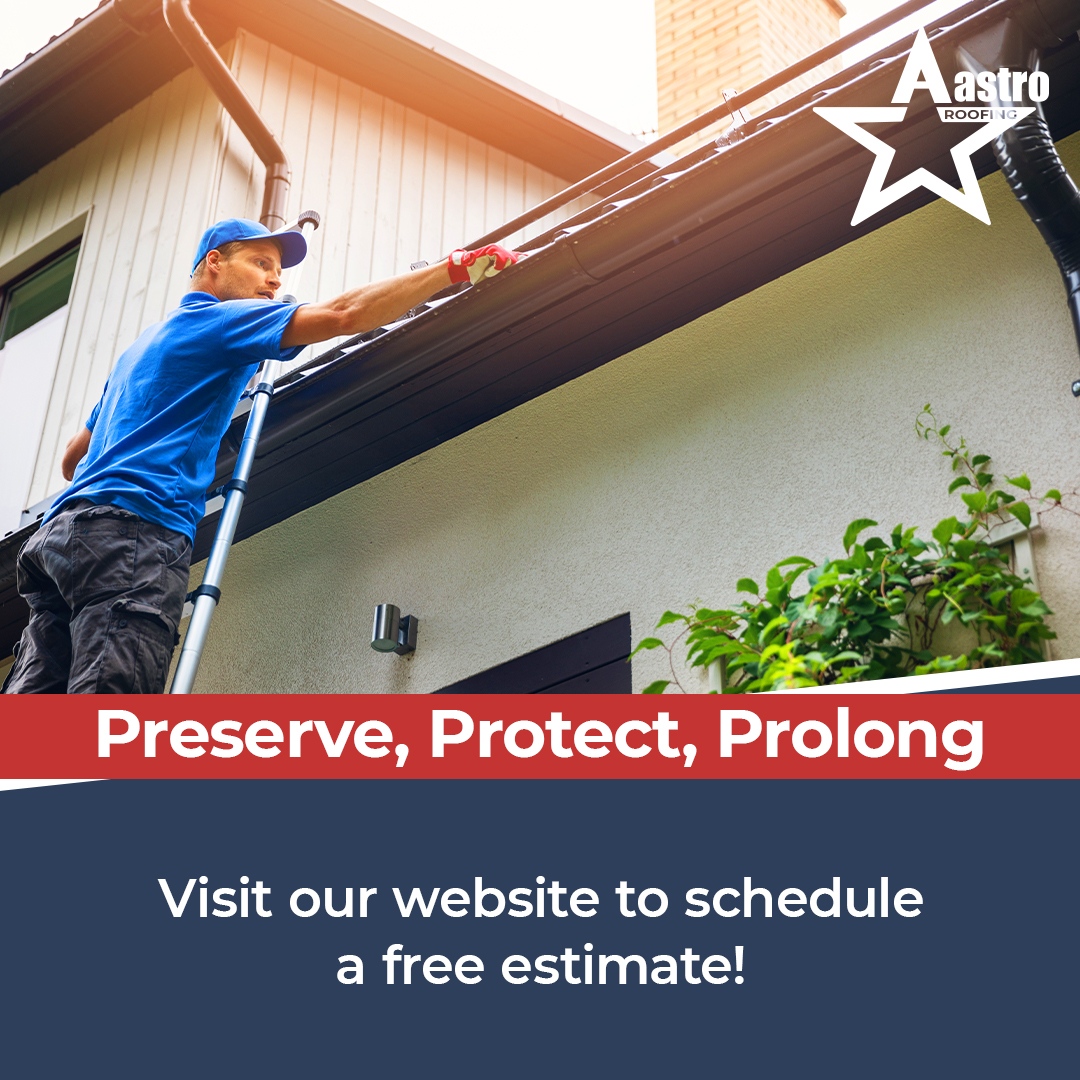 Aastro ROOFING

Preserve, Protect, Prolong

Visit our website to schedule a free estimate!